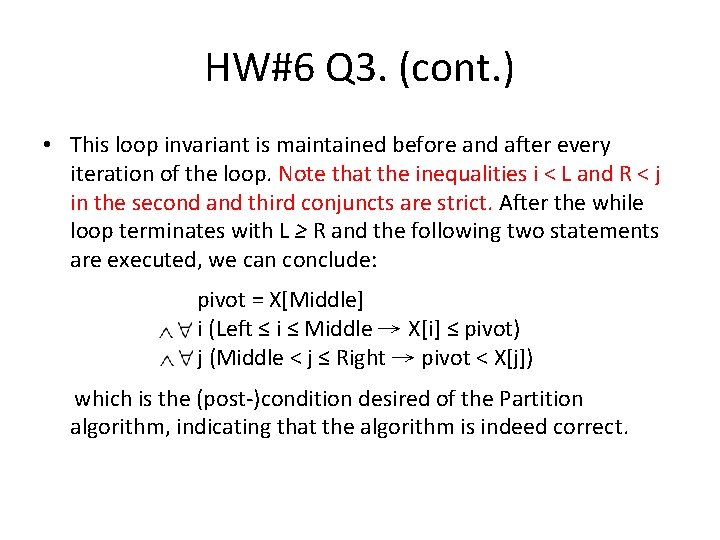 HW#6 Q3. (cont.)

• This loop invariant is maintained before and after every iteration of the loop. Note that the inequalities i < L and R < j in the second and third conjuncts are strict. After the while loop terminates with L ≥ R and the following two statements are executed, we can conclude:

pivot = X[Middle]
$\wedge \forall$ i (Left ≤ i ≤ Middle $\rightarrow$ X[i] ≤ pivot)
$\wedge \forall$ j (Middle < j ≤ Right $\rightarrow$ pivot < X[j])

which is the (post-)condition desired of the Partition algorithm, indicating that the algorithm is indeed correct.